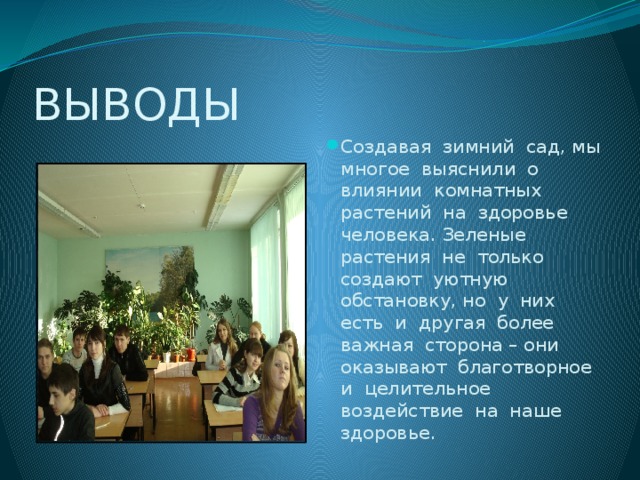 ВЫВОДЫ

Создавая зимний сад, мы многое выяснили о влиянии комнатных растений на здоровье человека. Зеленые растения не только создают уютную обстановку, но у них есть и другая более важная сторона – они оказывают благотворное и целительное воздействие на наше здоровье.